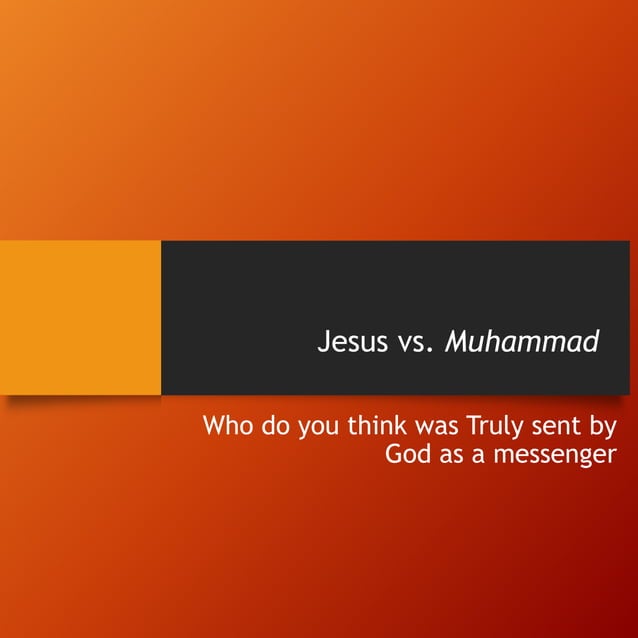 Jesus vs. Muhammad

Who do you think was Truly sent by God as a messenger